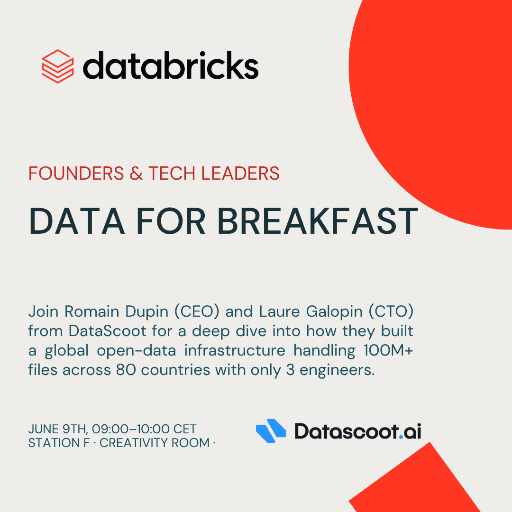 databricks

FOUNDERS & TECH LEADERS

DATA FOR BREAKFAST

Join Romain Dupin (CEO) and Laure Galopin (CTO) from DataScoot for a deep dive into how they built a global open-data infrastructure handling 100M+ files across 80 countries with only 3 engineers.

JUNE 9TH, 09:00–10:00 CET
STATION F · CREATIVITY ROOM ·

Datascoot.ai